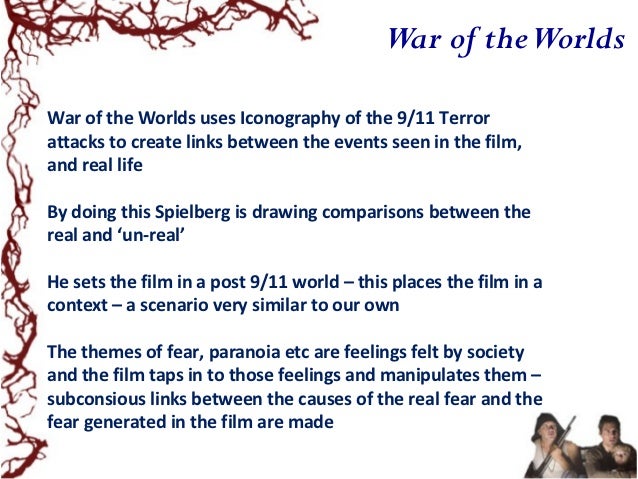 War of the Worlds

War of the Worlds uses Iconography of the 9/11 Terror attacks to create links between the events seen in the film, and real life

By doing this Spielberg is drawing comparisons between the real and ‘un-real’

He sets the film in a post 9/11 world – this places the film in a context – a scenario very similar to our own

The themes of fear, paranoia etc are feelings felt by society and the film taps in to those feelings and manipulates them – subconsious links between the causes of the real fear and the fear generated in the film are made